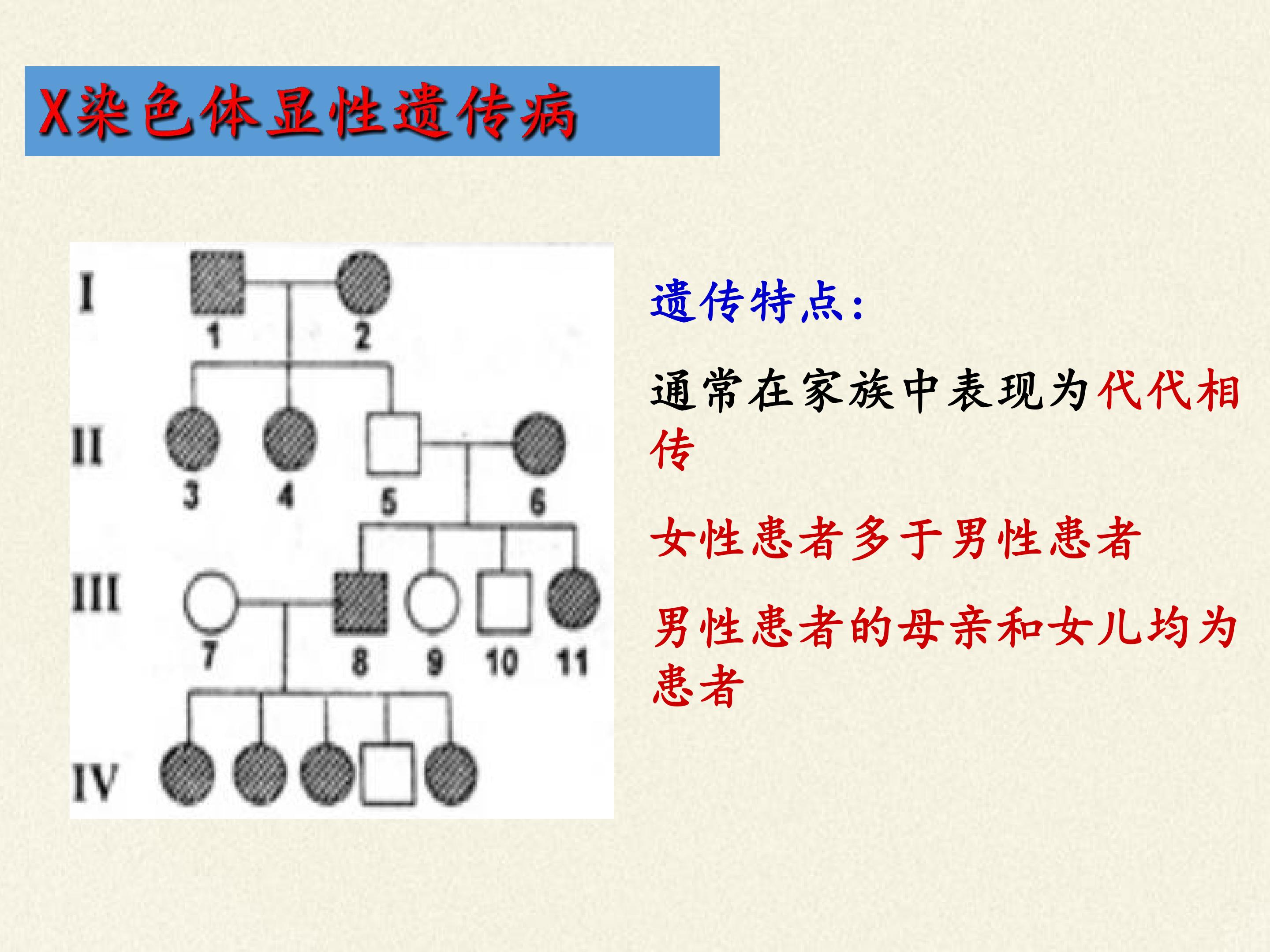 X染色体显性遗传病

I
1
2
II
3
4
5
6
III
7
8
9
10
11
IV

遗传特点:

通常在家族中表现为代代相传

女性患者多于男性患者

男性患者的母亲和女儿均为患者